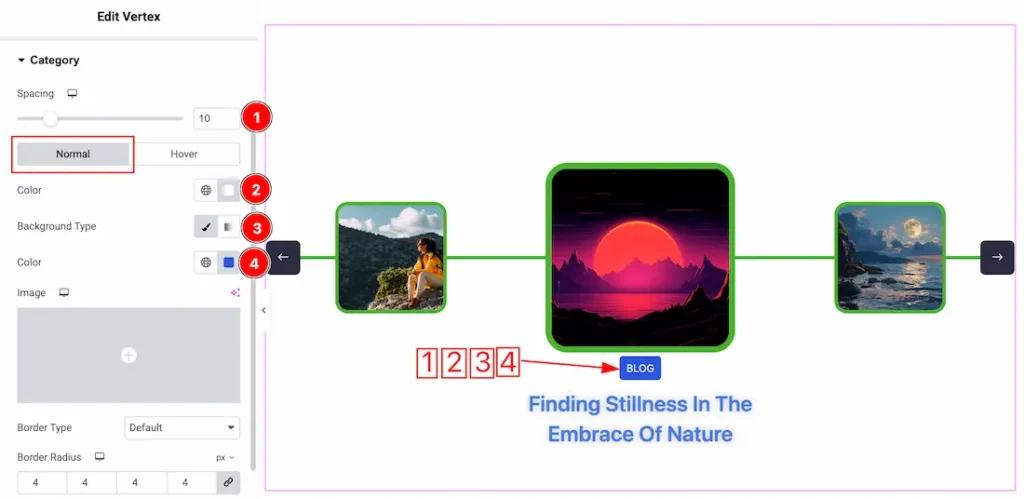 Edit Vertex

Category

Spacing

10

1

Normal

Hover

Color

2

Background Type

3

Color

4

Image

Border Type

Default

Border Radius

px

4

4

4

4

←

→

1 2 3 4

BLOG

Finding Stillness In The Embrace Of Nature